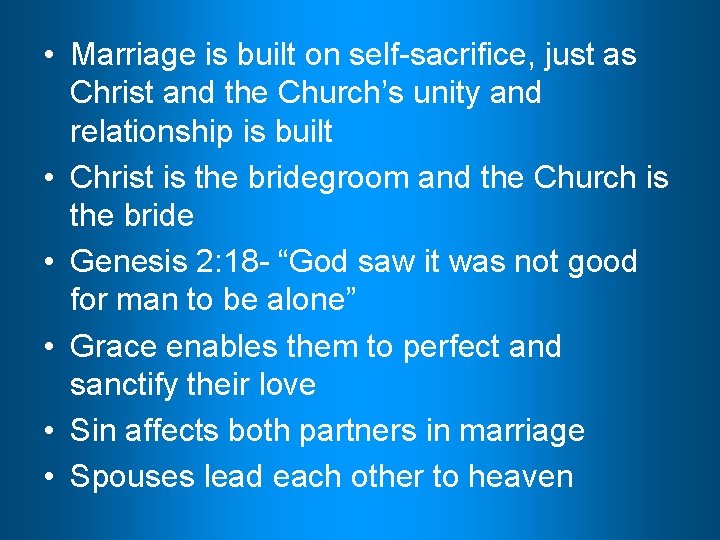 • Marriage is built on self-sacrifice, just as Christ and the Church’s unity and relationship is built
• Christ is the bridegroom and the Church is the bride
• Genesis 2:18- “God saw it was not good for man to be alone”
• Grace enables them to perfect and sanctify their love
• Sin affects both partners in marriage
• Spouses lead each other to heaven